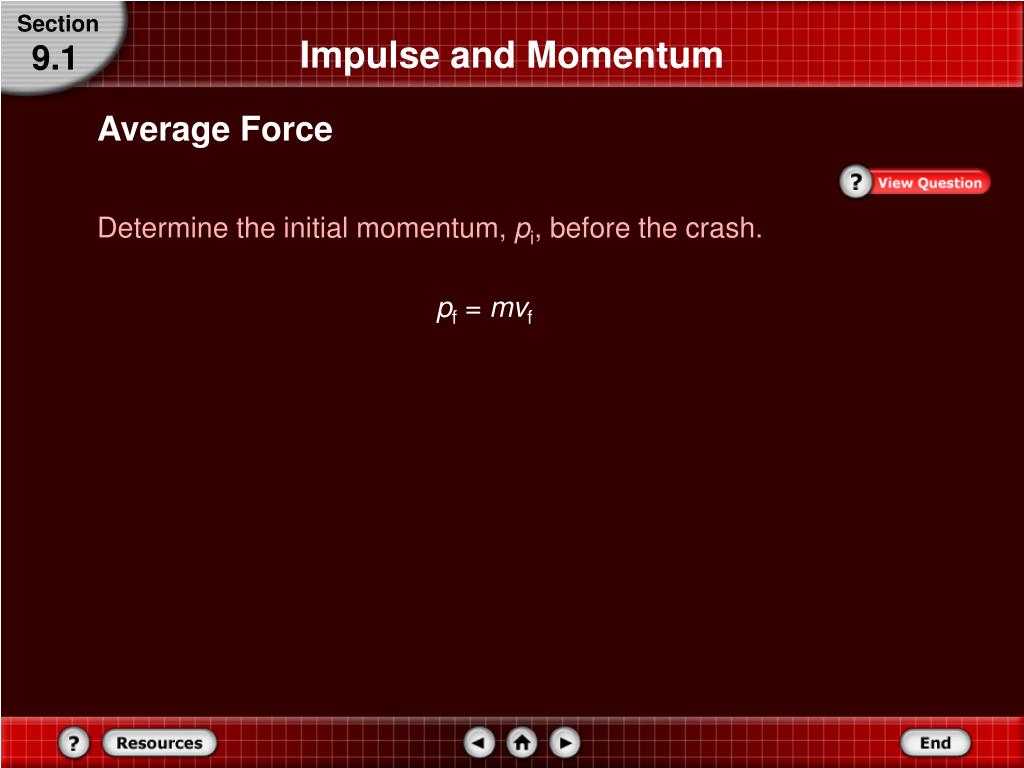 Section
9.1

Impulse and Momentum

Average Force

? View Question

Determine the initial momentum, $p_i$, before the crash.

$p_f = mv_f$

? Resources

End